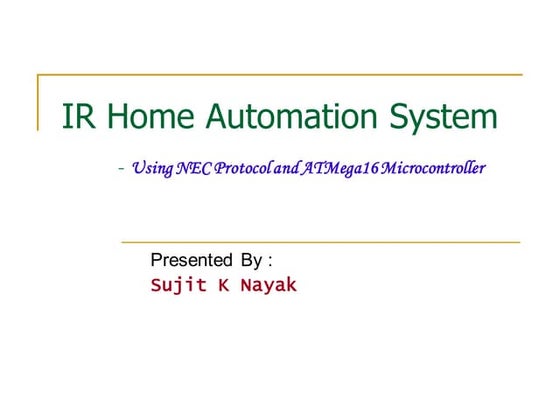 IR Home Automation System

- Using NEC Protocol and ATMega16 Microcontroller

Presented By :
Sujit K Nayak